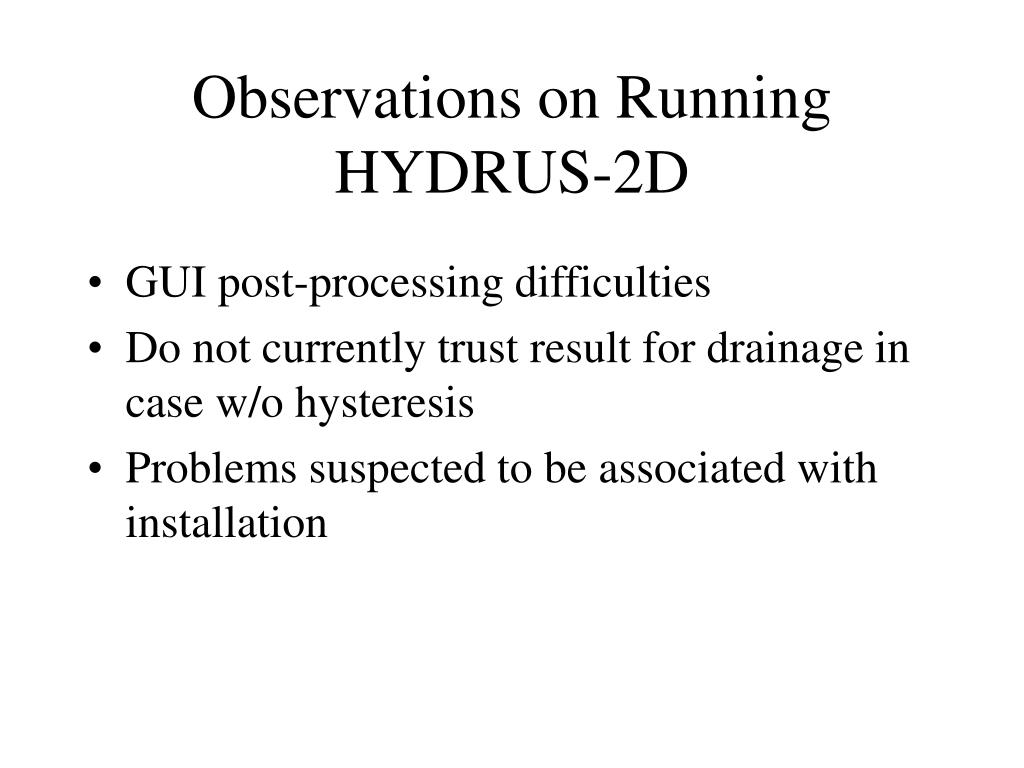 Observations on Running HYDRUS-2D

• GUI post-processing difficulties
• Do not currently trust result for drainage in case w/o hysteresis
• Problems suspected to be associated with installation